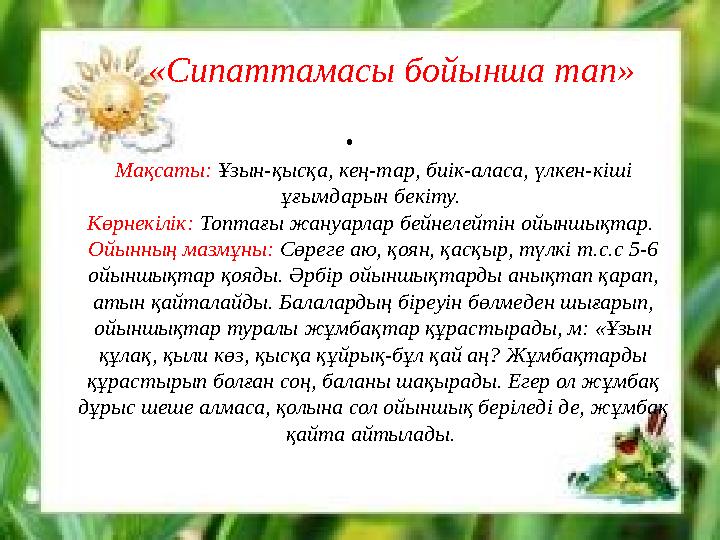 «Сипаттамасы бойынша тап»

•

Мақсаты: Ұзын-қысқа, кең-тар, биік-аласа, үлкен-кіші ұғымдарын бекіту.

Көрнекілік: Топтағы жануарлар бейнелейтін ойыншықтар.

Ойынның мазмұны: Сөреге аю, қоян, қасқыр, түлкі т.с.с 5-6 ойыншықтар қояды. Әрбір ойыншықтарды анықтап қарап, атын қайталайды. Балалардың біреуін бөлмеден шығарып, ойыншықтар туралы жұмбақтар құрастырады, м: «Ұзын құлақ, қыли көз, қысқа құйрық-бұл қай аң? Жұмбақтарды құрастырып болған соң, баланы шақырады. Егер ол жұмбақ дұрыс шеше алмаса, қолына сол ойыншық беріледі де, жұмбақ қайта айтылады.